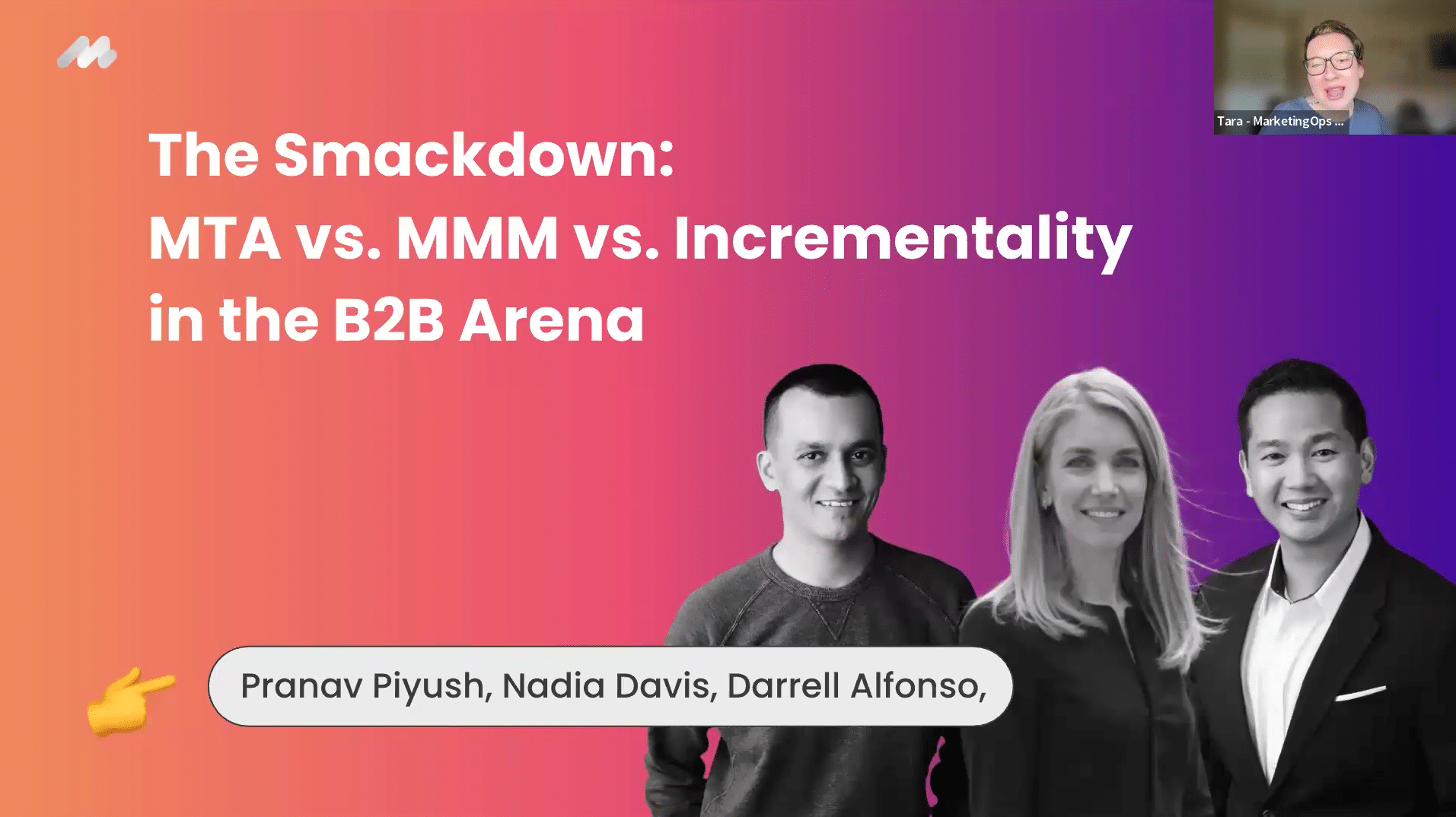 Tara - MarketingOps ...

The Smackdown:
MTA vs. MMM vs. Incrementality
in the B2B Arena

Pranav Piyush, Nadia Davis, Darrell Alfonso,